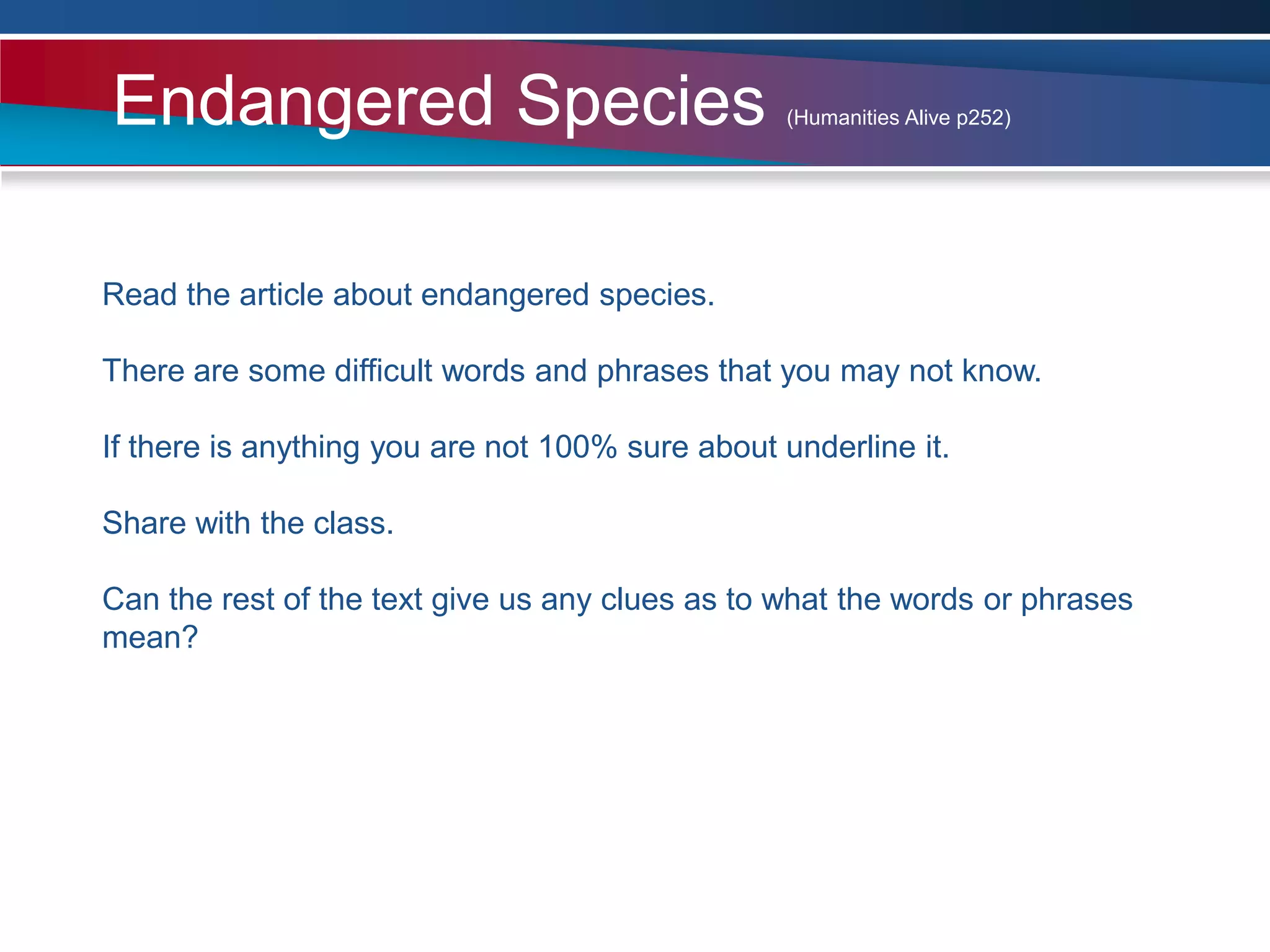 Endangered Species (Humanities Alive p252)

Read the article about endangered species.

There are some difficult words and phrases that you may not know.

If there is anything you are not 100% sure about underline it.

Share with the class.

Can the rest of the text give us any clues as to what the words or phrases mean?